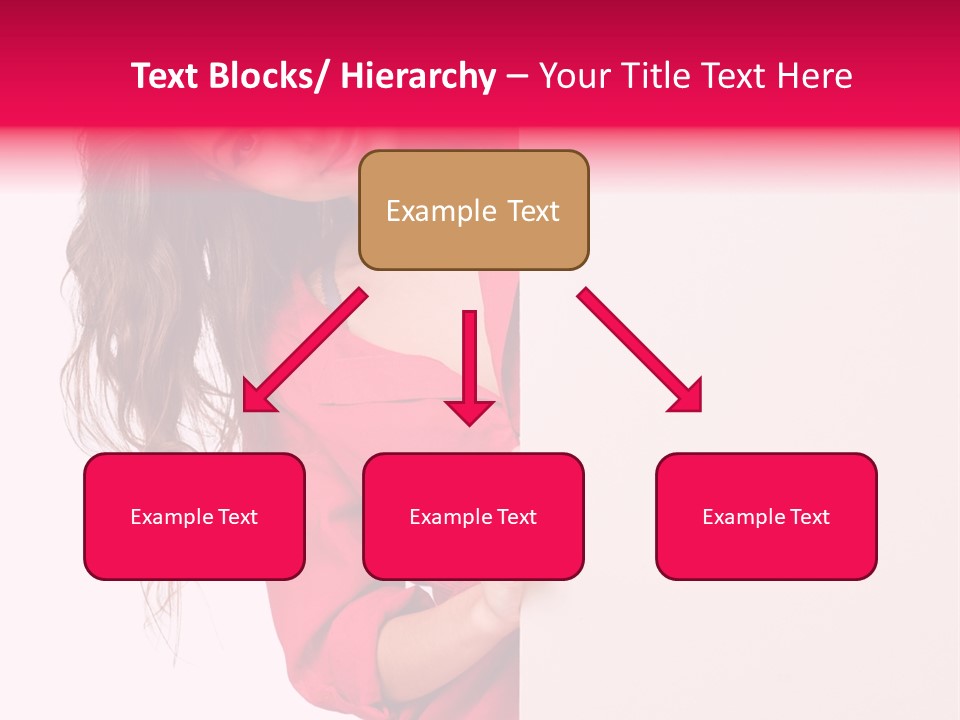 Text Blocks/ Hierarchy – Your Title Text Here

Example Text

Example Text

Example Text

Example Text